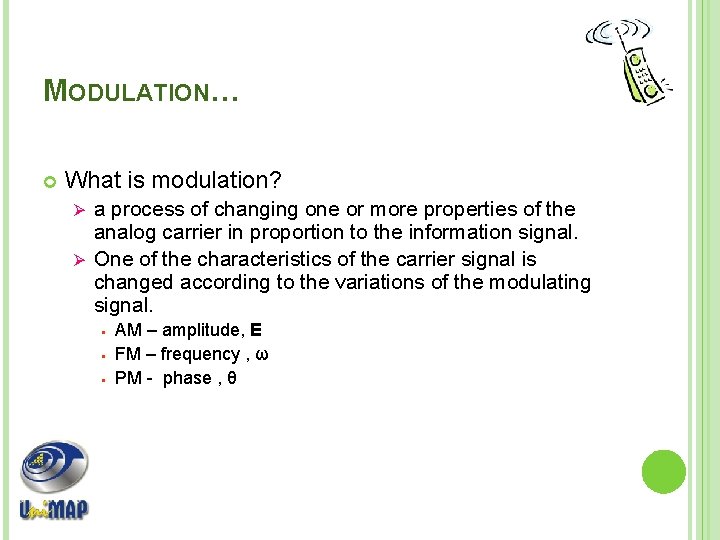 MODULATION…

What is modulation?

a process of changing one or more properties of the analog carrier in proportion to the information signal.

One of the characteristics of the carrier signal is changed according to the variations of the modulating signal.

AM – amplitude, E

FM – frequency , ω

PM - phase , θ

UniMAP